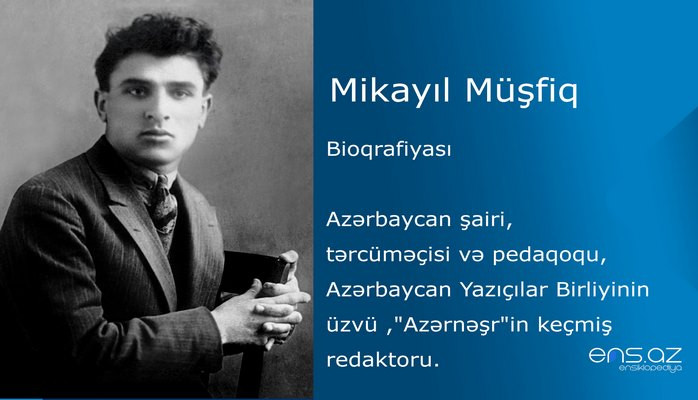 Mikayıl Müşfiq

Bioqrafiyası

Azərbaycan şairi, tərcüməçisi və pedaqoqu, Azərbaycan Yazıçılar Birliyinin üzvü ,"Azərnəşr"in keçmiş redaktoru.

ens.az
ensiklopediya